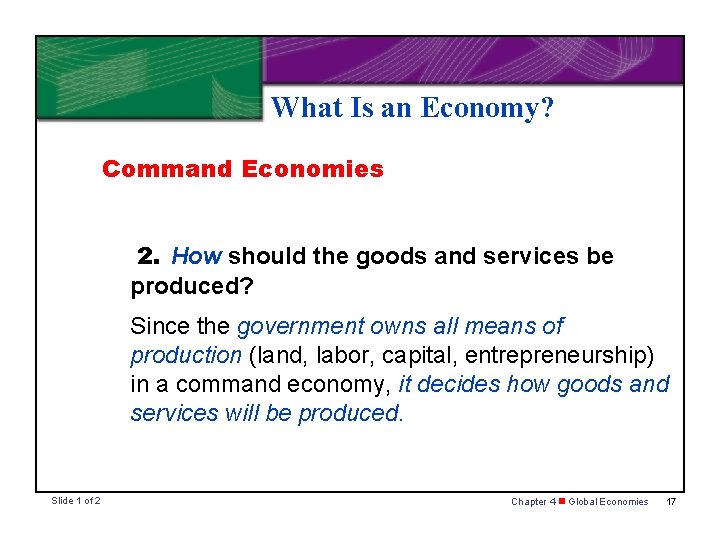 What Is an Economy?

Command Economies

2. How should the goods and services be produced?

Since the government owns all means of production (land, labor, capital, entrepreneurship) in a command economy, it decides how goods and services will be produced.

Slide 1 of 2

Chapter 4 ■ Global Economies 17